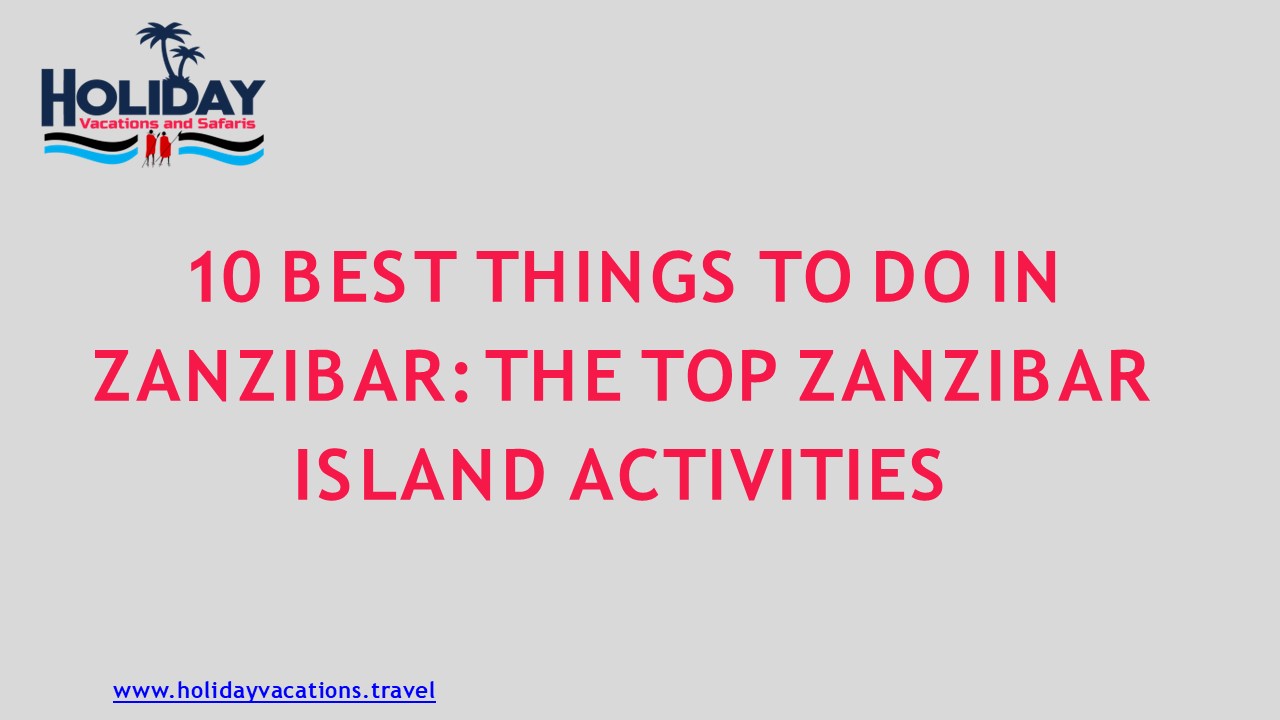 HOLIDAY
Vacations and Safaris

10 BEST THINGS TO DO IN ZANZIBAR: THE TOP ZANZIBAR ISLAND ACTIVITIES

www.holidayvacations.travel